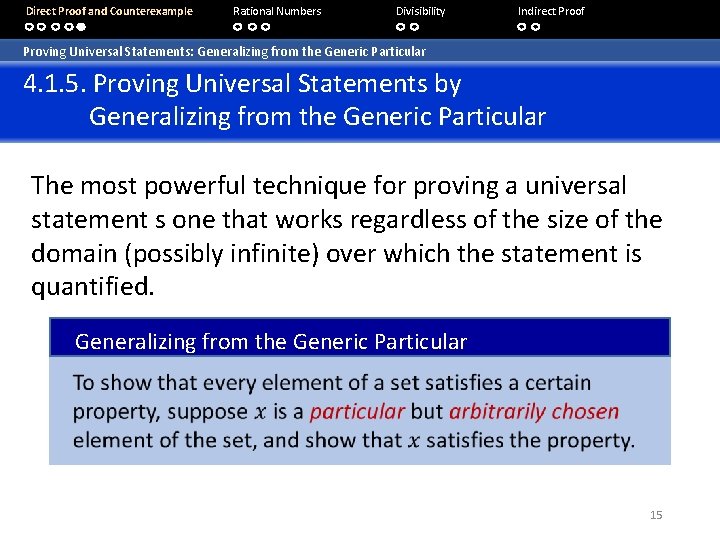 Direct Proof and Counterexample
Rational Numbers
Divisibility
Indirect Proof

Proving Universal Statements: Generalizing from the Generic Particular

4.1.5. Proving Universal Statements by Generalizing from the Generic Particular

The most powerful technique for proving a universal statement s one that works regardless of the size of the domain (possibly infinite) over which the statement is quantified.

Generalizing from the Generic Particular

To show that every element of a set satisfies a certain property, suppose $x$ is a particular but arbitrarily chosen element of the set, and show that $x$ satisfies the property.

15